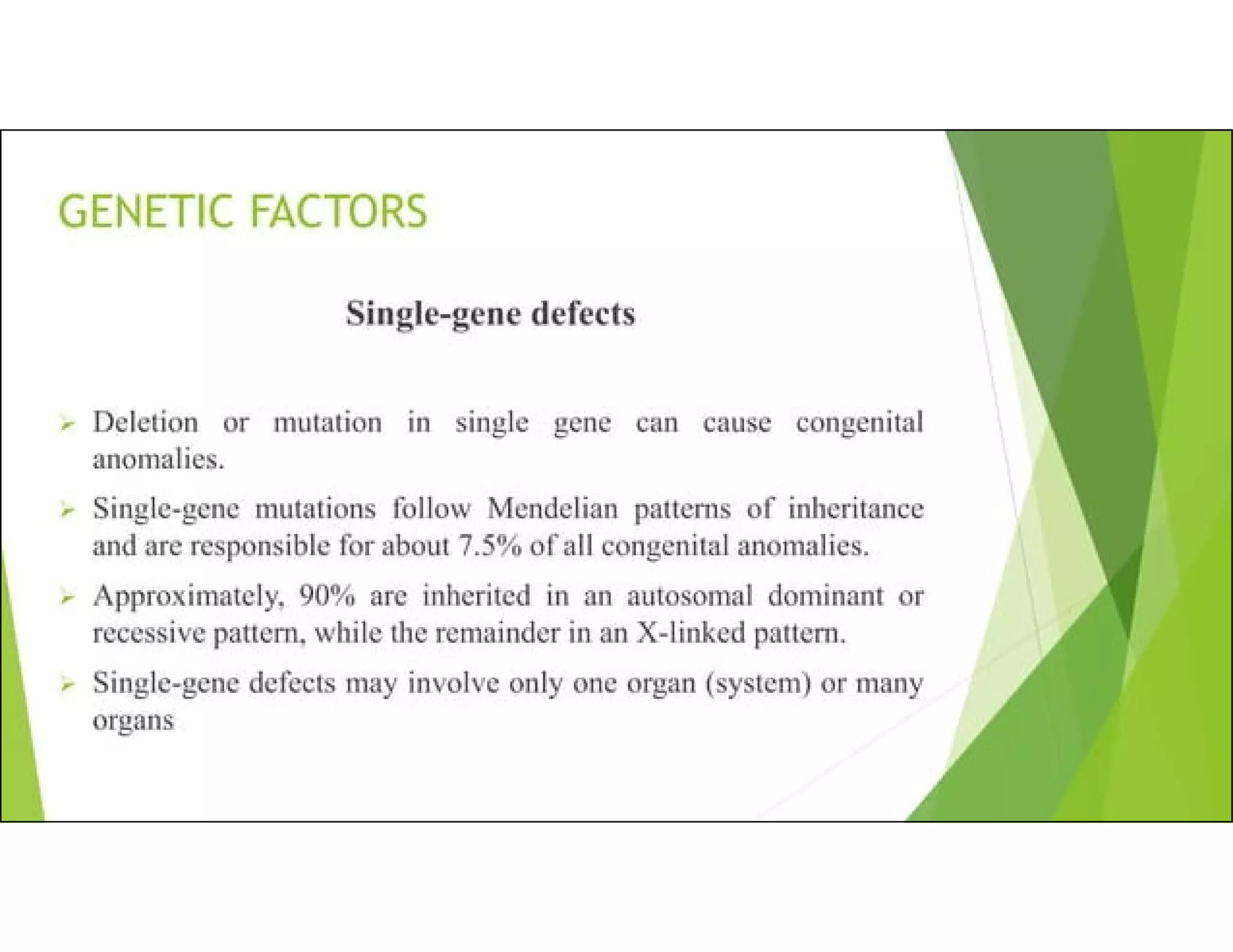 GENETIC FACTORS

Single-gene defects

➢ Deletion or mutation in single gene can cause congenital anomalies.

➢ Single-gene mutations follow Mendelian patterns of inheritance and are responsible for about 7.5% of all congenital anomalies.

➢ Approximately, 90% are inherited in an autosomal dominant or recessive pattern, while the remainder in an X-linked pattern.

➢ Single-gene defects may involve only one organ (system) or many organs